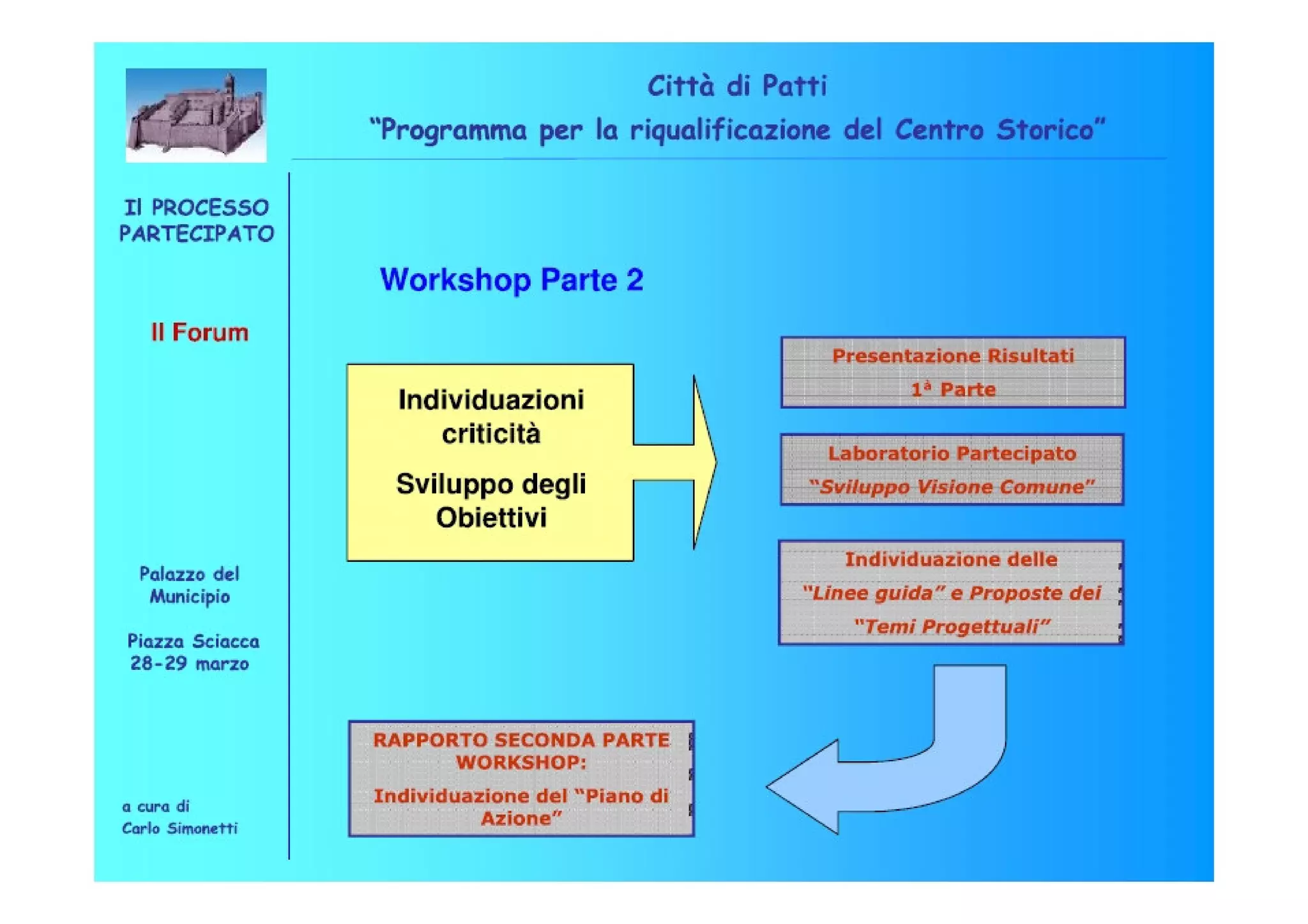 Città di Patti
"Programma per la riqualificazione del Centro Storico"

Il PROCESSO PARTECIPATO

Il Forum

Palazzo del Municipio

Piazza Sciacca 28-29 marzo

a cura di Carlo Simonetti

Workshop Parte 2

Individuazioni criticità

Sviluppo degli Obiettivi

Presentazione Risultati
1ª Parte

Laboratorio Partecipato
"Sviluppo Visione Comune"

Individuazione delle
"Linee guida" e Proposte dei
"Temi Progettuali"

RAPPORTO SECONDA PARTE WORKSHOP:
Individuazione del "Piano di Azione"